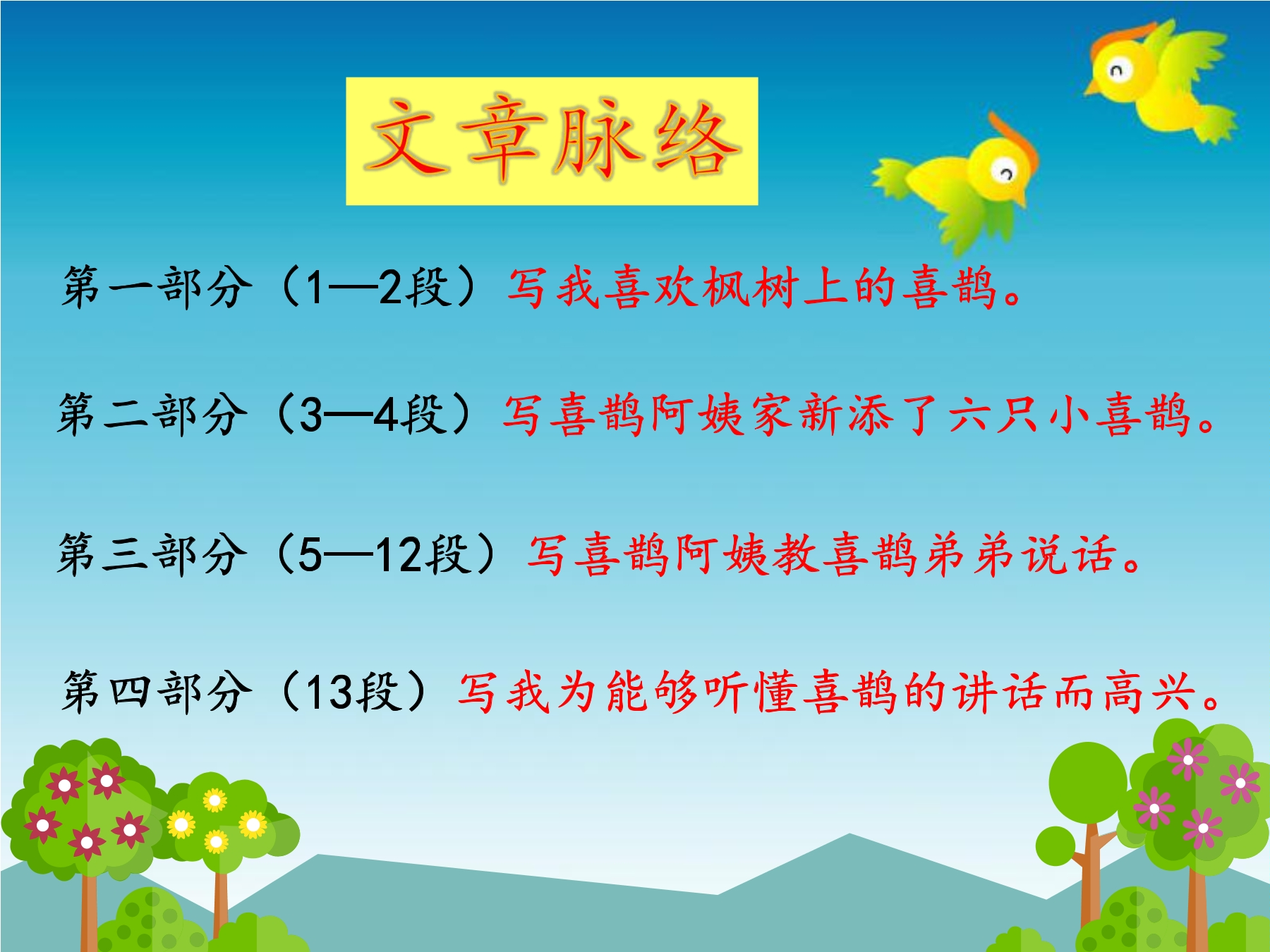 文章脉络

第一部分（1—2段）写我喜欢枫树上的喜鹊。

第二部分（3—4段）写喜鹊阿姨家新添了六只小喜鹊。

第三部分（5—12段）写喜鹊阿姨教喜鹊弟弟说话。

第四部分（13段）写我为能够听懂喜鹊的讲话而高兴。